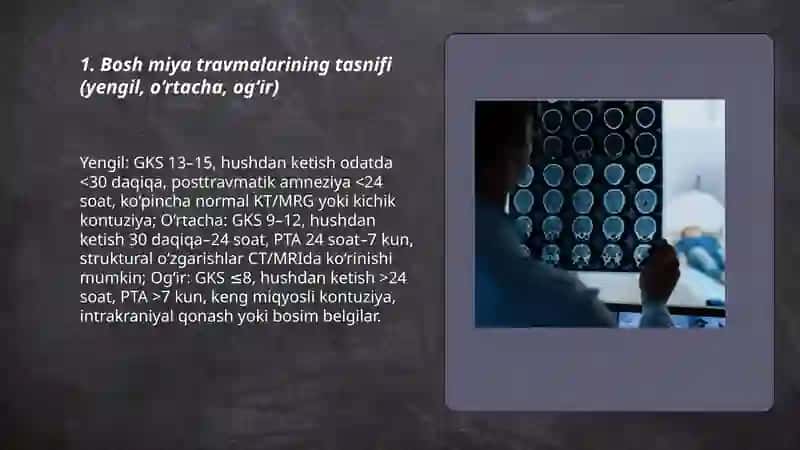 1. Bosh miya travmalarining tasnifi (yengil, o'rtacha, og'ir)

Yengil: GKS 13–15, hushdan ketish odatda <30 daqiqa, posttravmatik amneziya <24 soat, ko'pincha normal KT/MRG yoki kichik kontuziya; O'rtacha: GKS 9–12, hushdan ketish 30 daqiqa–24 soat, PTA 24 soat–7 kun, struktural o'zgarishlar CT/MRIda ko'rinishi mumkin; Og'ir: GKS ≤8, hushdan ketish >24 soat, PTA >7 kun, keng miqyosli kontuziya, intrakraniyal qonash yoki bosim belgilar.